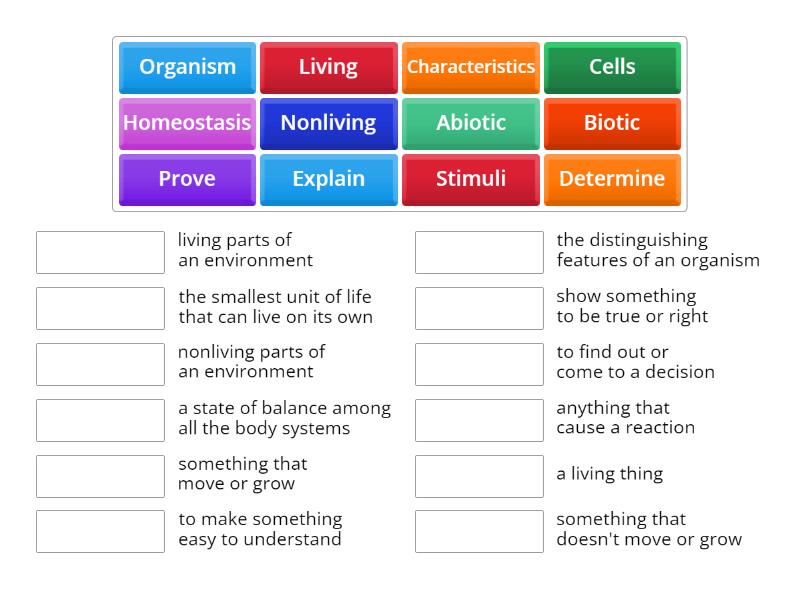 Organism
Living
Characteristics
Cells
Homeostasis
Nonliving
Abiotic
Biotic
Prove
Explain
Stimuli
Determine

living parts of an environment

the smallest unit of life that can live on its own

nonliving parts of an environment

a state of balance among all the body systems

something that move or grow

to make something easy to understand

the distinguishing features of an organism

show something to be true or right

to find out or come to a decision

anything that cause a reaction

a living thing

something that doesn't move or grow